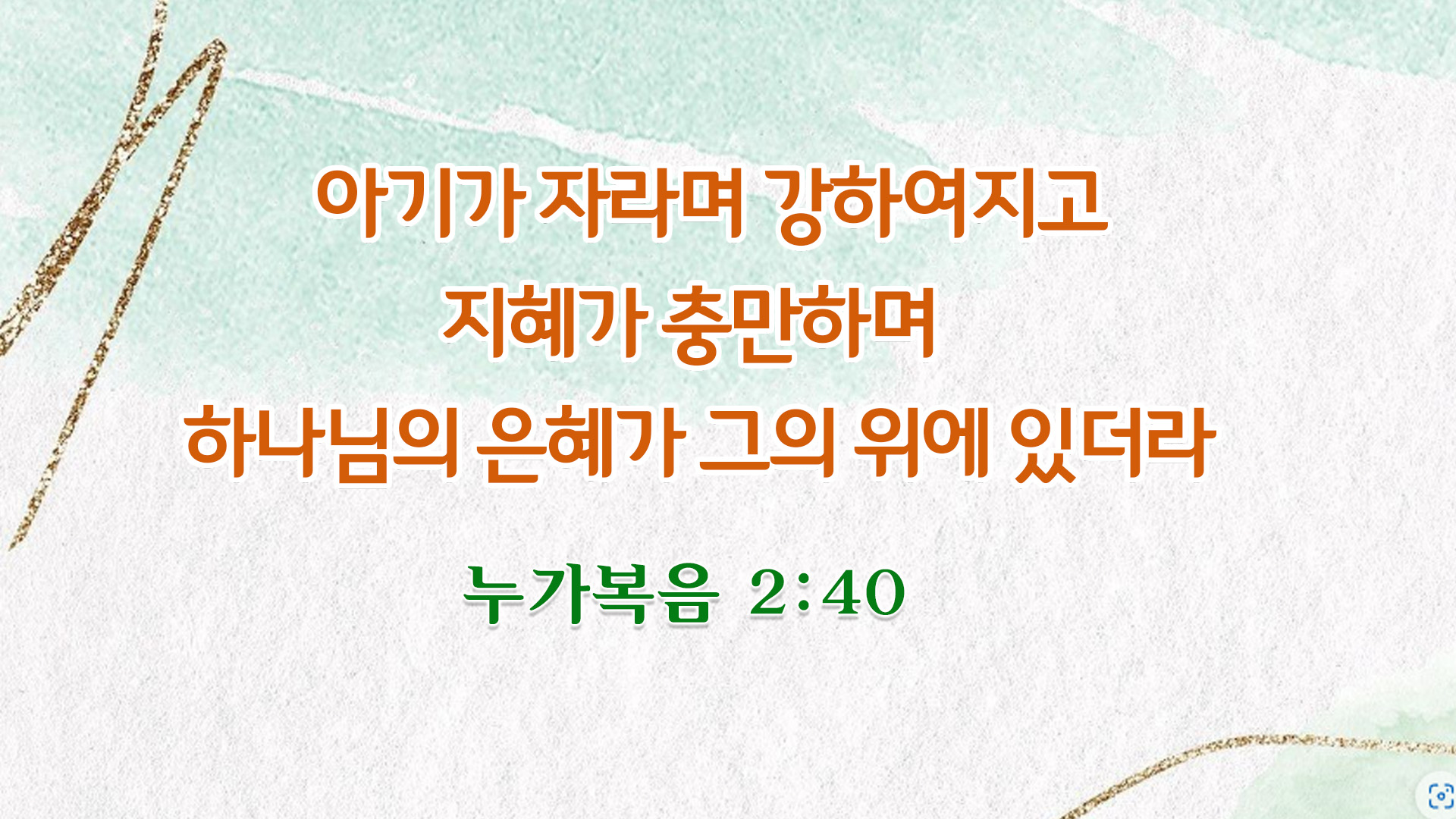 아기가 자라며 강하여지고
지혜가 충만하며
하나님의 은혜가 그의 위에 있더라

누가복음 2:40